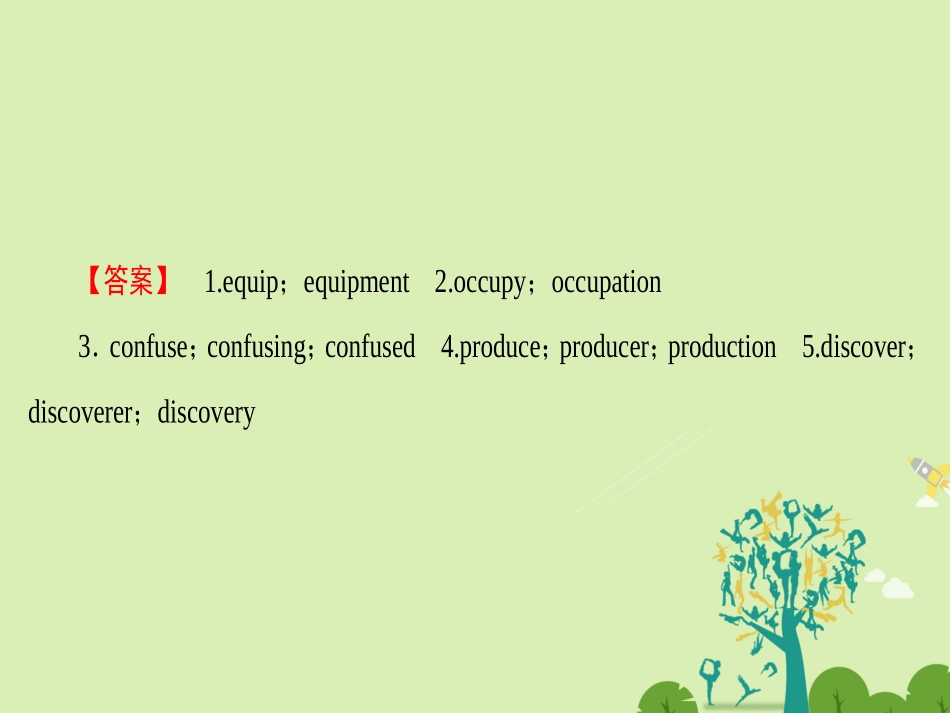 【答案】 1.equip；equipment 2.occupy；occupation

3．confuse；confusing；confused 4.produce；producer；production 5.discover；discoverer；discovery